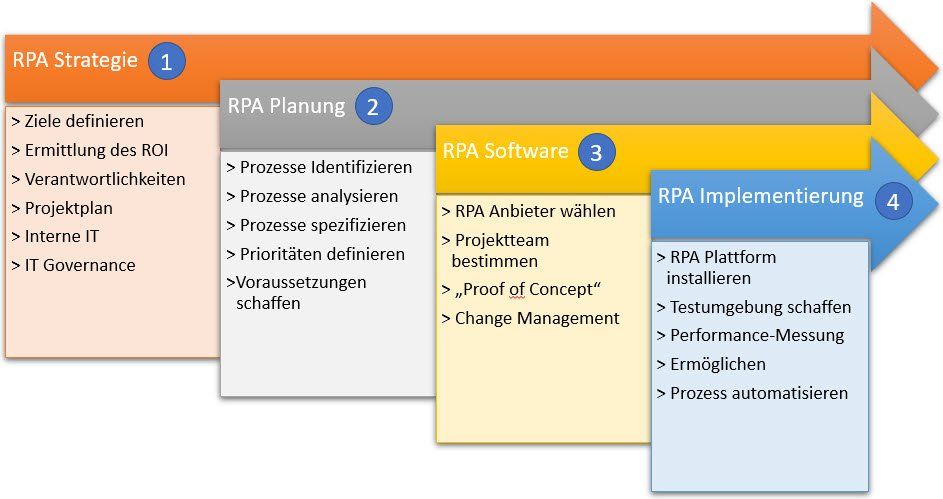 RPA Strategie 1

> Ziele definieren
> Ermittlung des ROI
> Verantwortlichkeiten
> Projektplan
> Interne IT
> IT Governance

RPA Planung 2

> Prozesse Identifizieren
> Prozesse analysieren
> Prozesse spezifizieren
> Prioritäten definieren
>Voraussetzungen schaffen

RPA Software 3

> RPA Anbieter wählen
> Projektteam bestimmen
> „Proof of Concept“
> Change Management

RPA Implementierung 4

> RPA Plattform installieren
> Testumgebung schaffen
> Performance-Messung
> Ermöglichen
> Prozess automatisieren